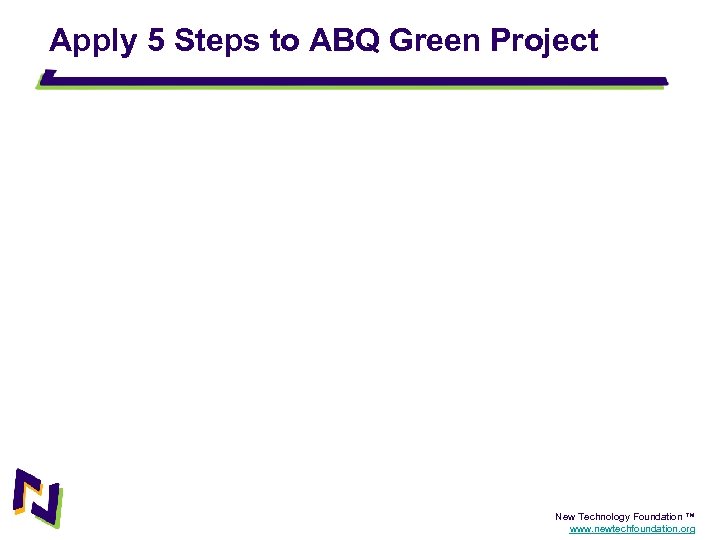 Apply 5 Steps to ABQ Green Project

New Technology Foundation ™
www.newtechfoundation.org